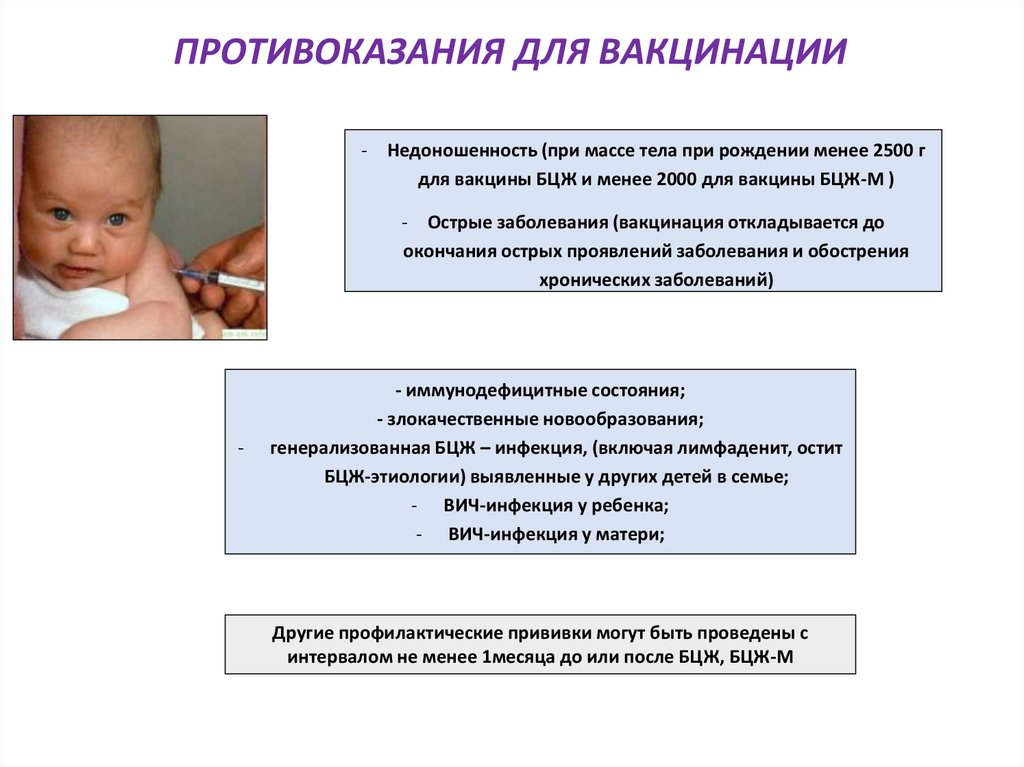 ПРОТИВОКАЗАНИЯ ДЛЯ ВАКЦИНАЦИИ

- Недоношенность (при массе тела при рождении менее 2500 г для вакцины БЦЖ и менее 2000 для вакцины БЦЖ-М )

- Острые заболевания (вакцинация откладывается до окончания острых проявлений заболевания и обострения хронических заболеваний)

- иммунодефицитные состояния;
- злокачественные новообразования;
- генерализованная БЦЖ – инфекция, (включая лимфаденит, остит БЦЖ-этиологии) выявленные у других детей в семье;
- ВИЧ-инфекция у ребенка;
- ВИЧ-инфекция у матери;

Другие профилактические прививки могут быть проведены с интервалом не менее 1месяца до или после БЦЖ, БЦЖ-М